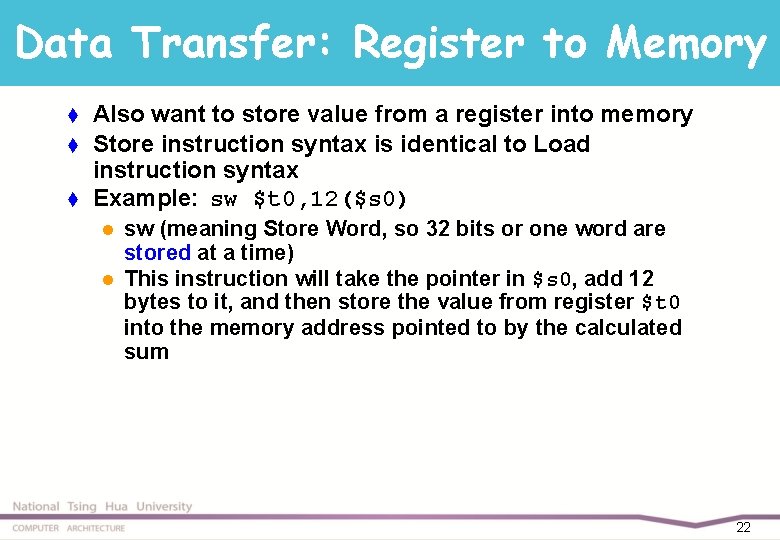 Data Transfer: Register to Memory

♦ Also want to store value from a register into memory

♦ Store instruction syntax is identical to Load instruction syntax

♦ Example: sw \$t0,12(\$s0)

● sw (meaning Store Word, so 32 bits or one word are stored at a time)

● This instruction will take the pointer in \$s0, add 12 bytes to it, and then store the value from register \$t0 into the memory address pointed to by the calculated sum

National Tsing Hua University

COMPUTER ARCHITECTURE

22